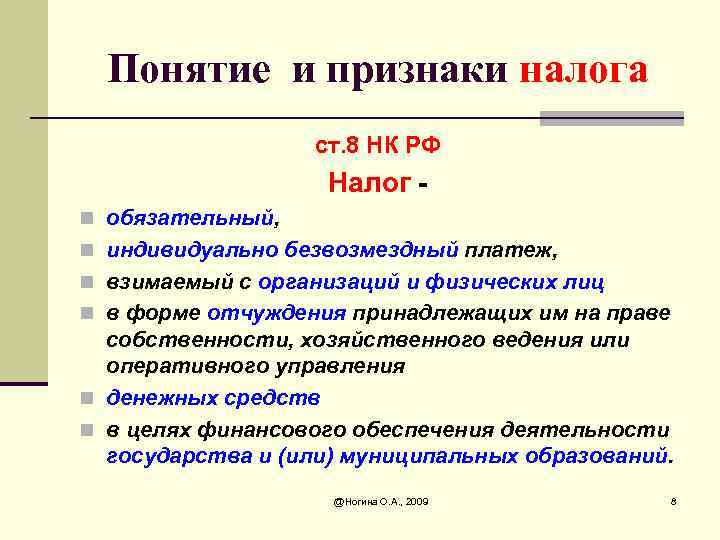 Понятие и признаки налога

ст.8 НК РФ

Налог -

обязательный,

индивидуально безвозмездный платеж,

взимаемый с организаций и физических лиц

в форме отчуждения принадлежащих им на праве собственности, хозяйственного ведения или оперативного управления

денежных средств

в целях финансового обеспечения деятельности государства и (или) муниципальных образований.

@Ногина О.А., 2009

8